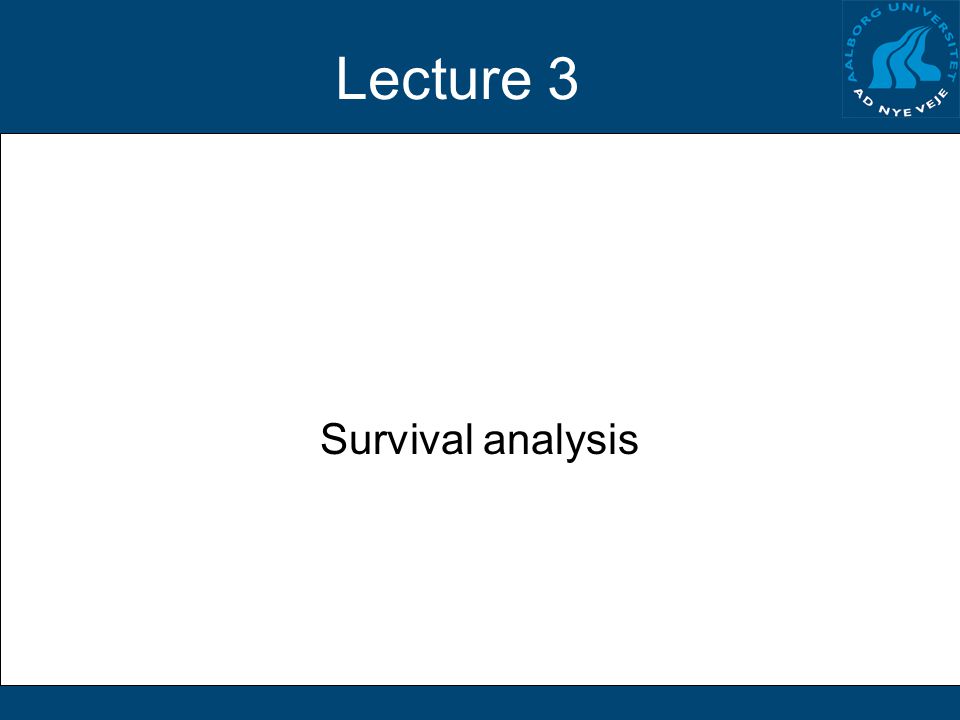 Lecture 3

AALBORG UNIVERSITET
AD NYE VEJE

Survival analysis